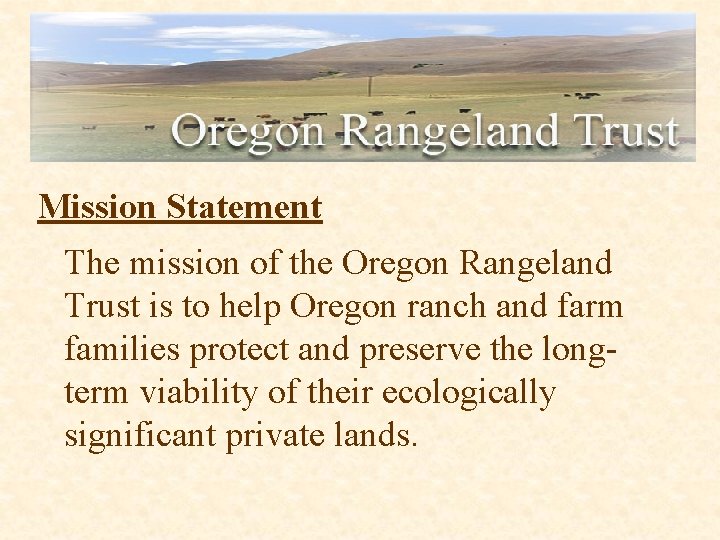 Oregon Rangeland Trust

Mission Statement

The mission of the Oregon Rangeland Trust is to help Oregon ranch and farm families protect and preserve the long-term viability of their ecologically significant private lands.